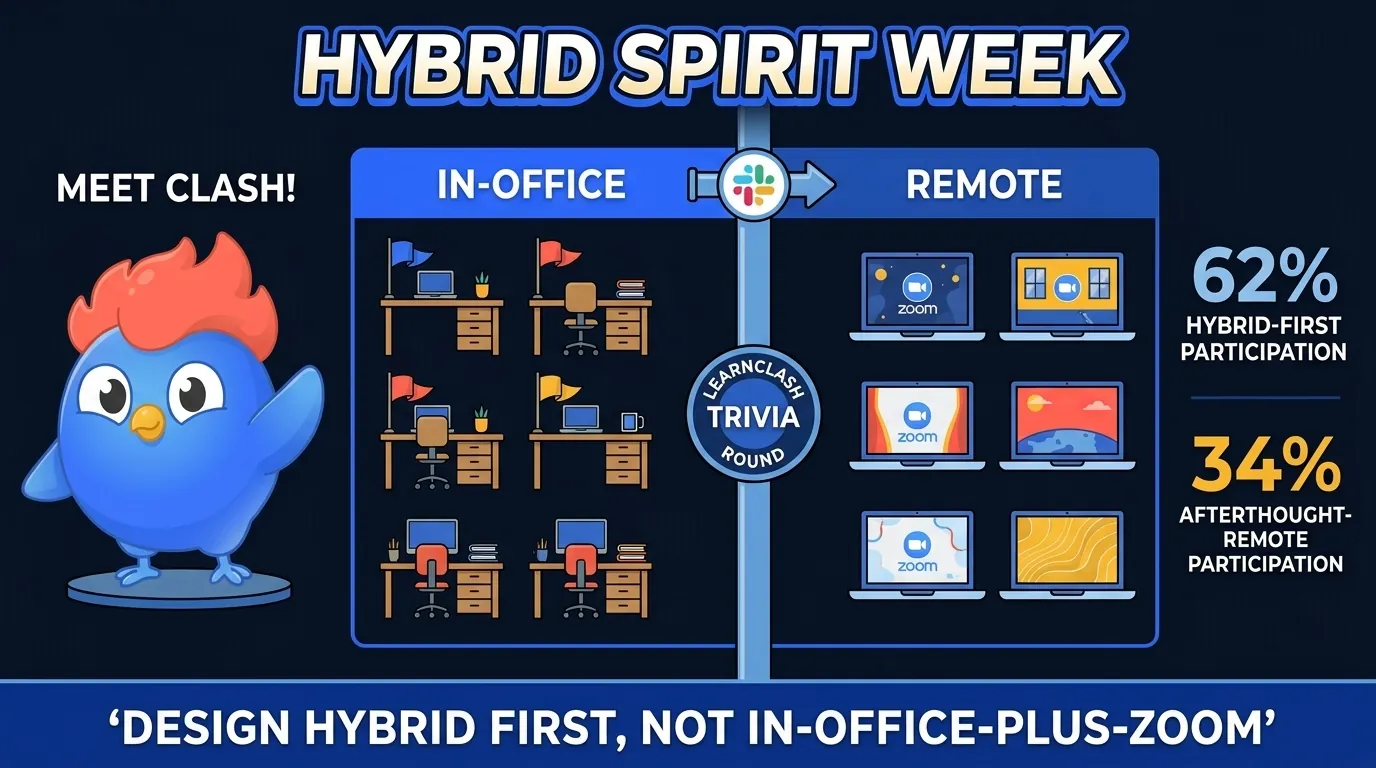 HYBRID SPIRIT WEEK

MEET CLASH!

IN-OFFICE

REMOTE

LEARNCLASH
TRIVIA
ROUND

zoom

zoom

zoom

62%
HYBRID-FIRST PARTICIPATION

34%
AFTERTHOUGHT-REMOTE PARTICIPATION

'DESIGN HYBRID FIRST, NOT IN-OFFICE-PLUS-ZOOM'